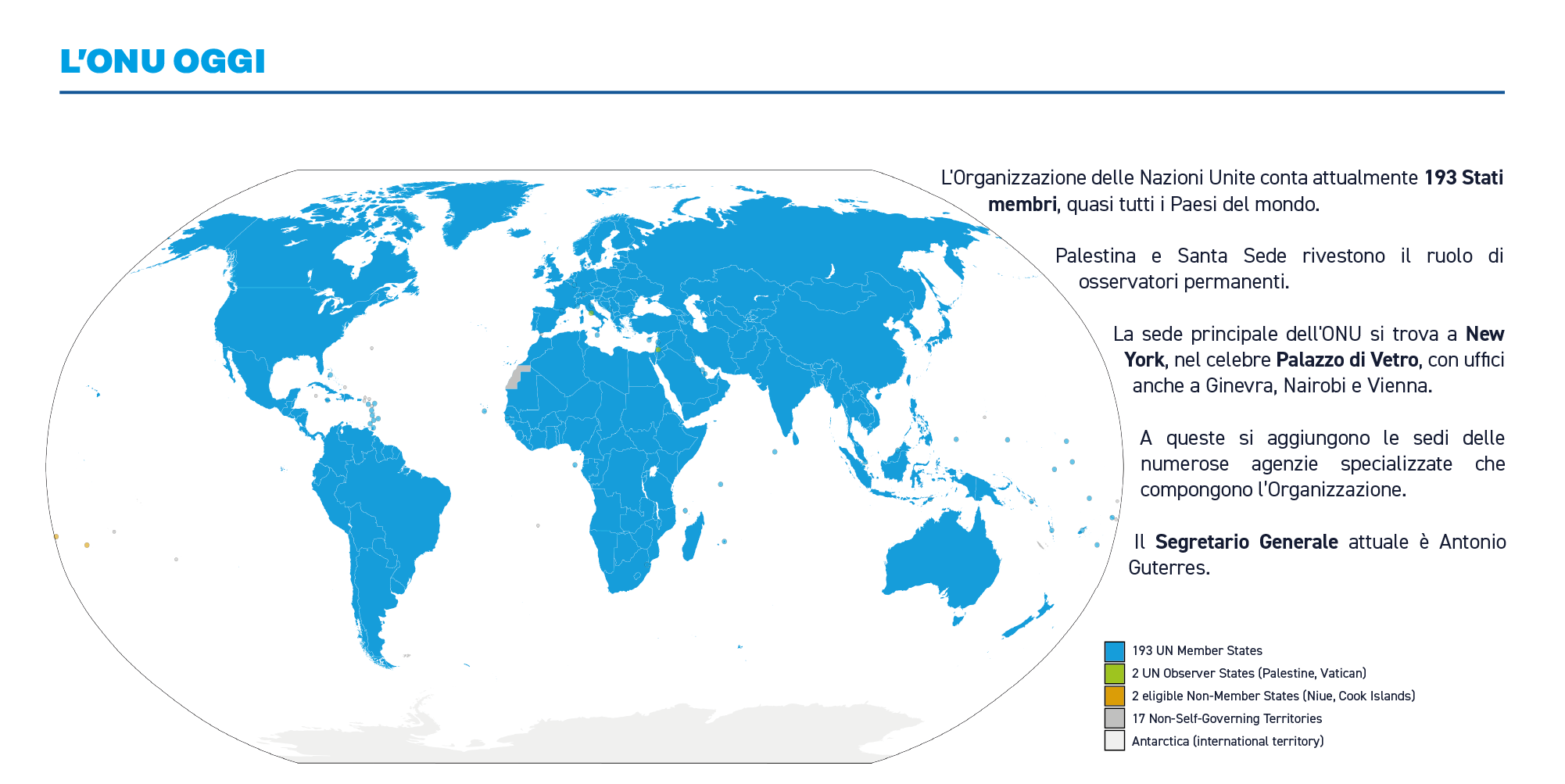 L'ONU OGGI

L'Organizzazione delle Nazioni Unite conta attualmente 193 Stati membri, quasi tutti i Paesi del mondo.

Palestina e Santa Sede rivestono il ruolo di osservatori permanenti.

La sede principale dell'ONU si trova a New York, nel celebre Palazzo di Vetro, con uffici anche a Ginevra, Nairobi e Vienna.

A queste si aggiungono le sedi delle numerose agenzie specializzate che compongono l'Organizzazione.

Il Segretario Generale attuale è Antonio Guterres.

193 UN Member States
2 UN Observer States (Palestine, Vatican)
2 eligible Non-Member States (Niue, Cook Islands)
17 Non-Self-Governing Territories
Antarctica (international territory)